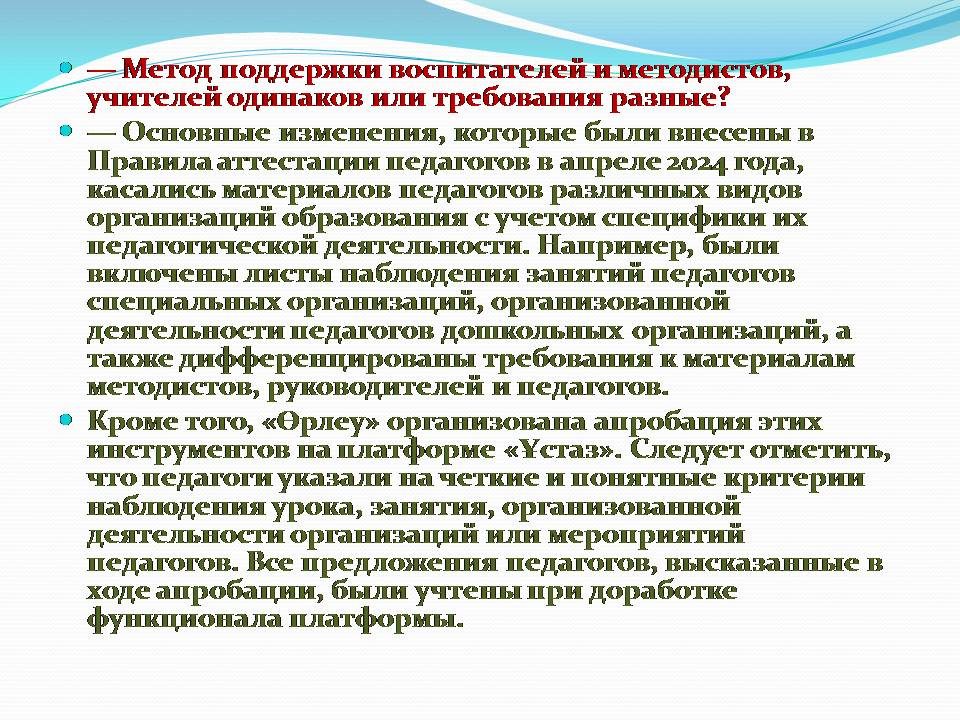 — Метод поддержки воспитателей и методистов, учителей одинаков или требования разные?

— Основные изменения, которые были внесены в Правила аттестации педагогов в апреле 2024 года, касались материалов педагогов различных видов организаций образования с учетом специфики их педагогической деятельности. Например, были включены листы наблюдения занятий педагогов специальных организаций, организованной деятельности педагогов дошкольных организаций, а также дифференцированы требования к материалам методистов, руководителей и педагогов.

Кроме того, «Өрлеу» организована апробация этих инструментов на платформе «Ұстаз». Следует отметить, что педагоги указали на четкие и понятные критерии наблюдения урока, занятия, организованной деятельности организаций или мероприятий педагогов. Все предложения педагогов, высказанные в ходе апробации, были учтены при доработке функционала платформы.